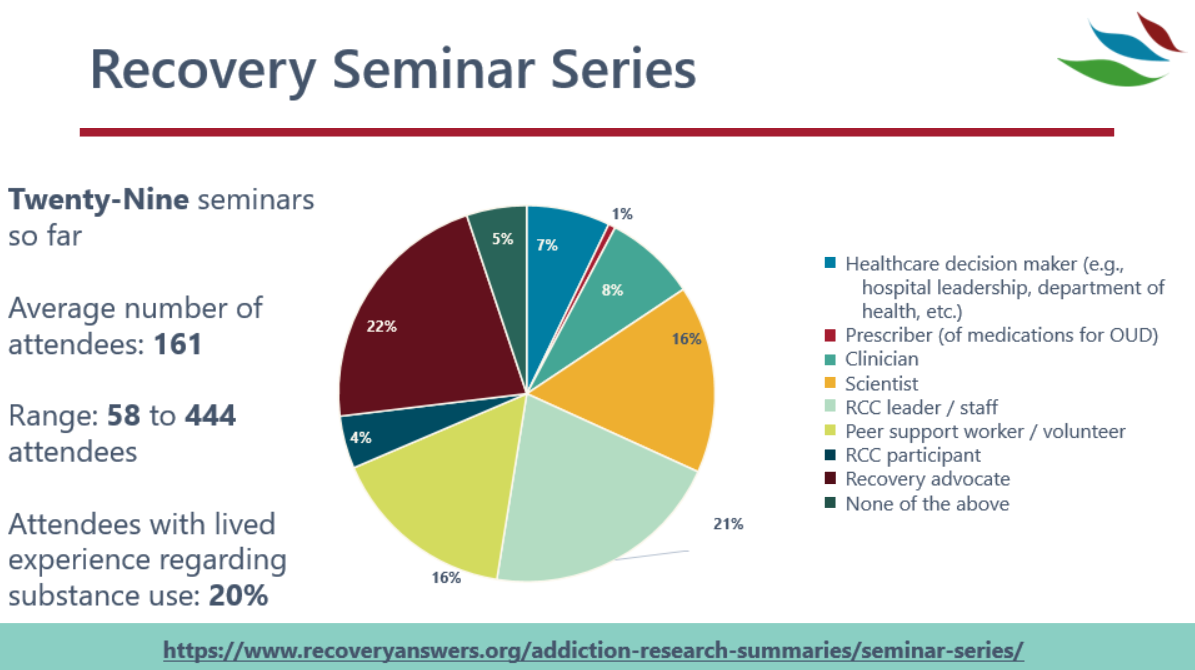 Recovery Seminar Series

Twenty-Nine seminars so far

Average number of attendees: 161

Range: 58 to 444 attendees

Attendees with lived experience regarding substance use: 20%

7%
1%
8%
16%
21%
16%
4%
22%
5%

Healthcare decision maker (e.g., hospital leadership, department of health, etc.)
Prescriber (of medications for OUD)
Clinician
Scientist
RCC leader / staff
Peer support worker / volunteer
RCC participant
Recovery advocate
None of the above

https://www.recoveryanswers.org/addiction-research-summaries/seminar-series/